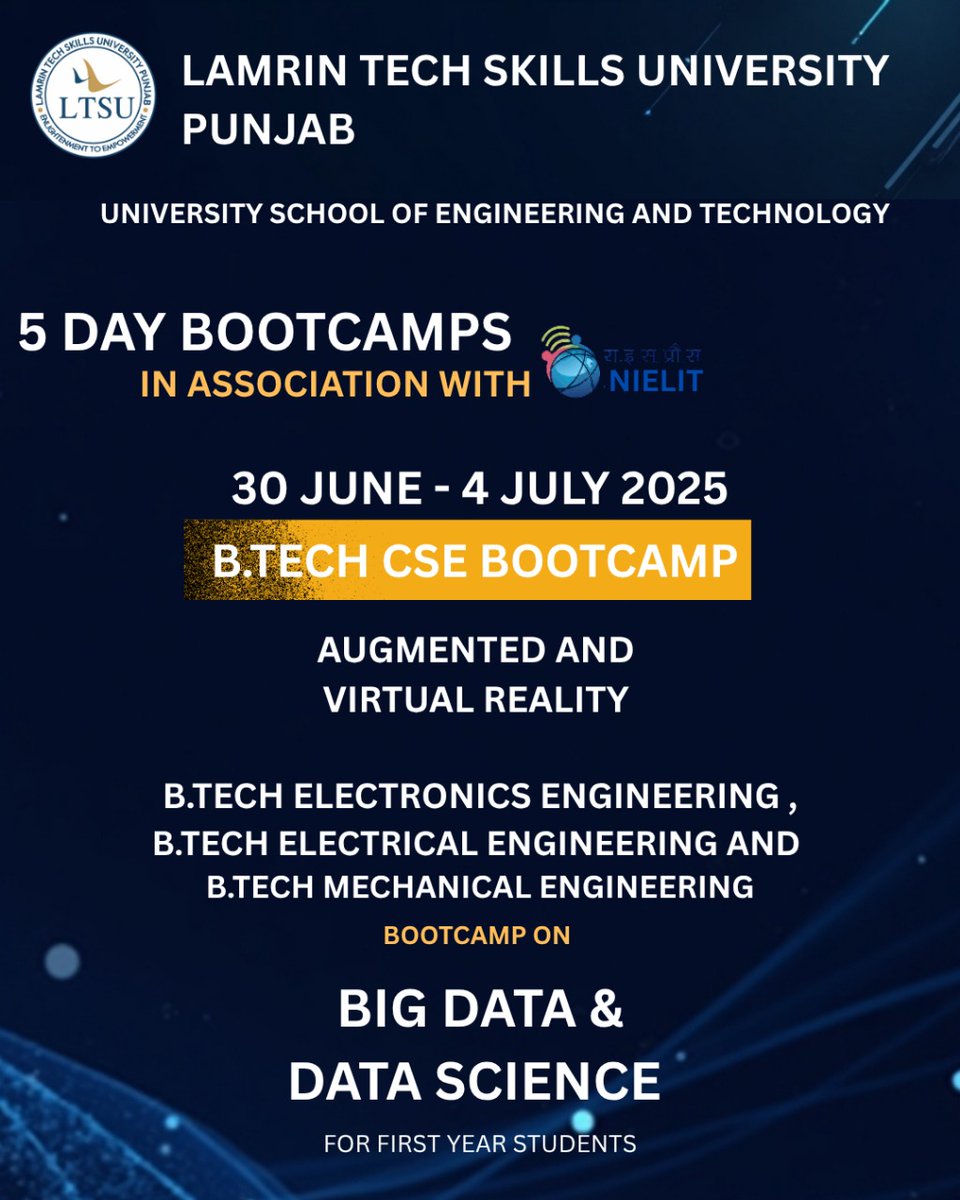 LAMRIN TECH SKILLS UNIVERSITY PUNJAB
LTSU
ENLIGHTENMENT TO EMPOWERMENT

LAMRIN TECH SKILLS UNIVERSITY PUNJAB

UNIVERSITY SCHOOL OF ENGINEERING AND TECHNOLOGY

5 DAY BOOTCAMPS
IN ASSOCIATION WITH
रा.इ.सू.प्रौ.सं
NIELIT

30 JUNE - 4 JULY 2025

B.TECH CSE BOOTCAMP

AUGMENTED AND VIRTUAL REALITY

B.TECH ELECTRONICS ENGINEERING , B.TECH ELECTRICAL ENGINEERING AND B.TECH MECHANICAL ENGINEERING

BOOTCAMP ON

BIG DATA & DATA SCIENCE

FOR FIRST YEAR STUDENTS